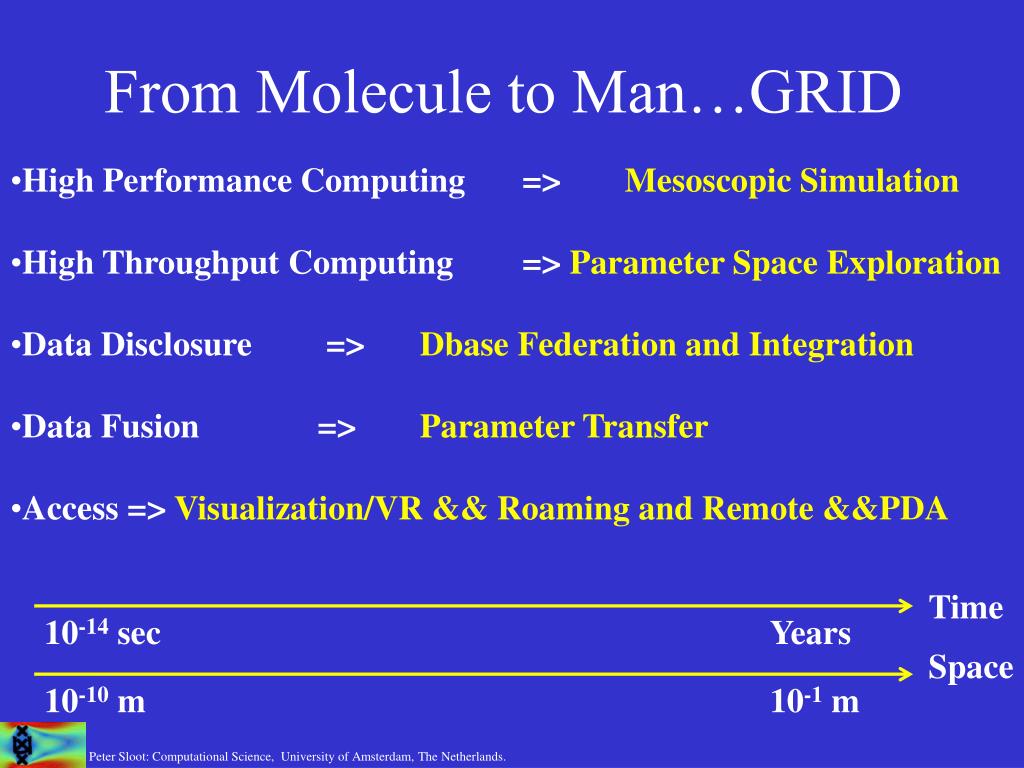 From Molecule to Man…GRID

•High Performance Computing => Mesoscopic Simulation

•High Throughput Computing => Parameter Space Exploration

•Data Disclosure => Dbase Federation and Integration

•Data Fusion => Parameter Transfer

•Access => Visualization/VR && Roaming and Remote &&PDA

Time

$10^{-14}$ sec

Years

Space

$10^{-10}$ m

$10^{-1}$ m

Peter Sloot: Computational Science, University of Amsterdam, The Netherlands.